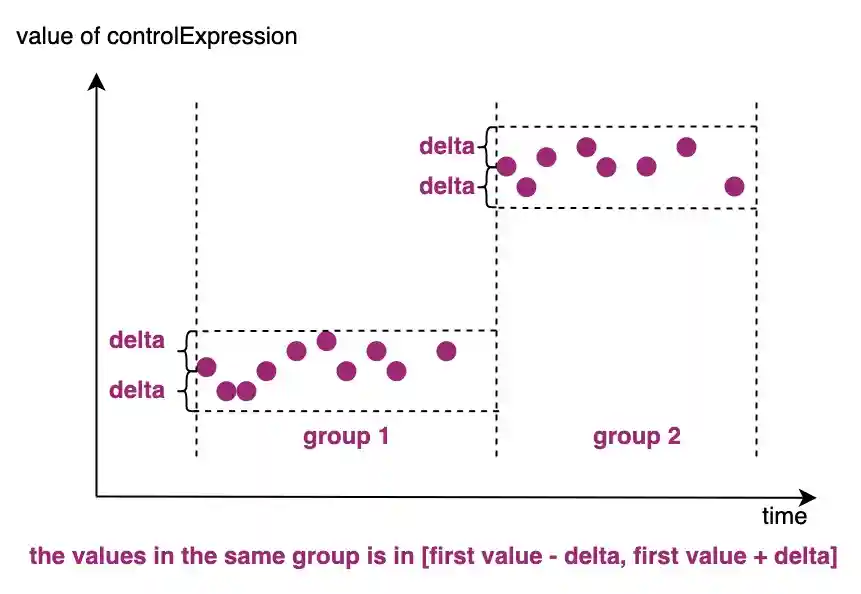 value of controlExpression

delta
delta

delta
delta

group 1

group 2

time

the values in the same group is in [first value - delta, first value + delta]